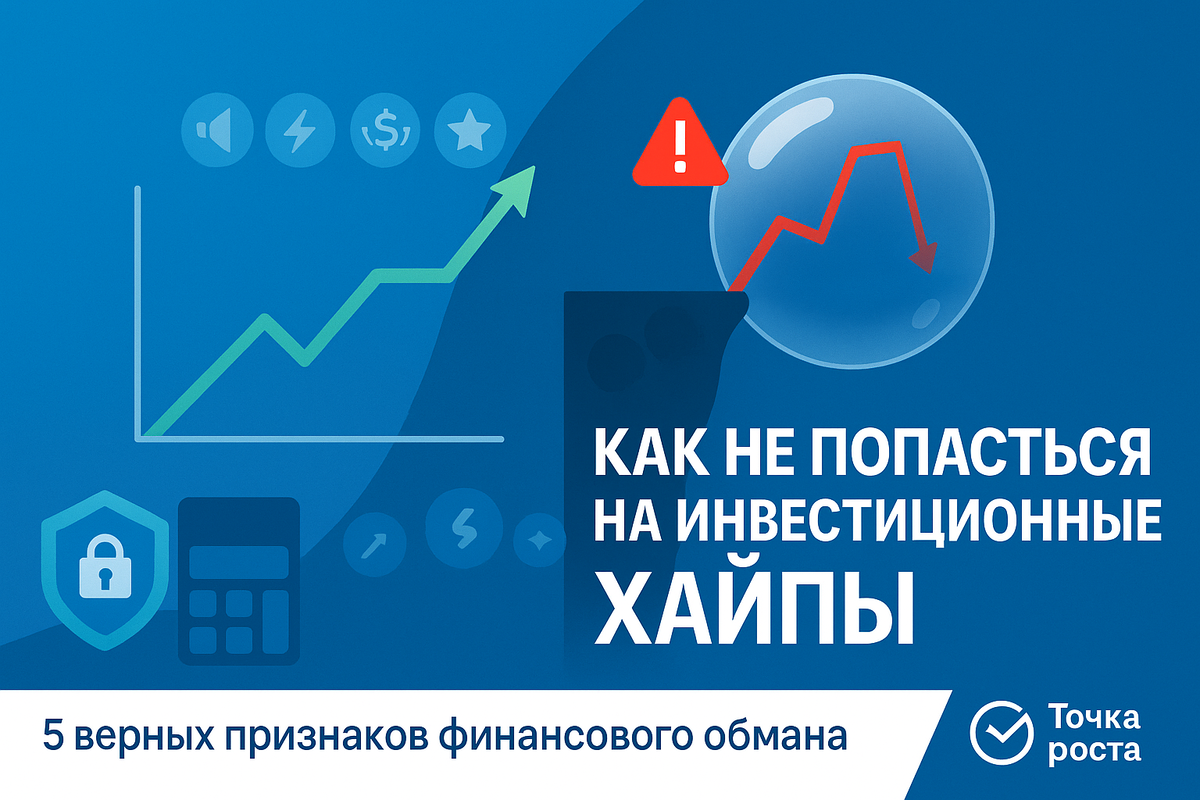 КАК НЕ ПОПАСТЬСЯ НА ИНВЕСТИЦИОННЫЕ ХАЙПЫ

5 верных признаков финансового обмана

Точка роста